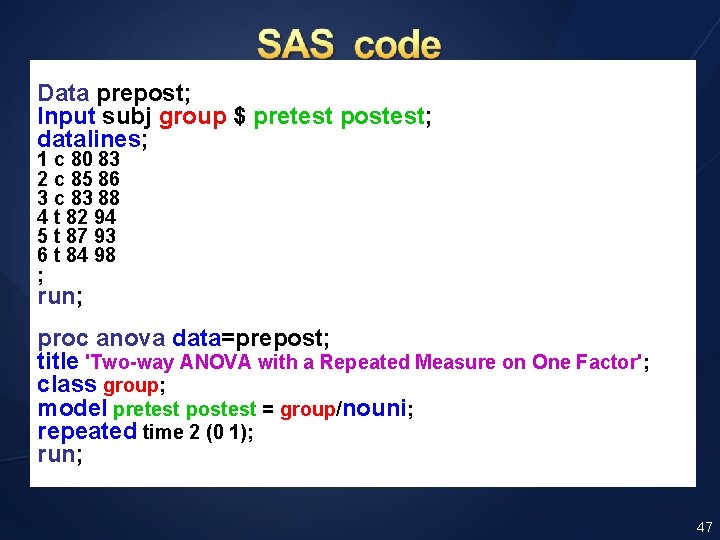 SAS code

Data prepost;
Input subj group $ pretest postest;
datalines;
1 c 80 83
2 c 85 86
3 c 83 88
4 t 82 94
5 t 87 93
6 t 84 98
;
run;

proc anova data=prepost;
title 'Two-way ANOVA with a Repeated Measure on One Factor';
class group;
model pretest postest = group/nouni;
repeated time 2 (0 1);
run;

47